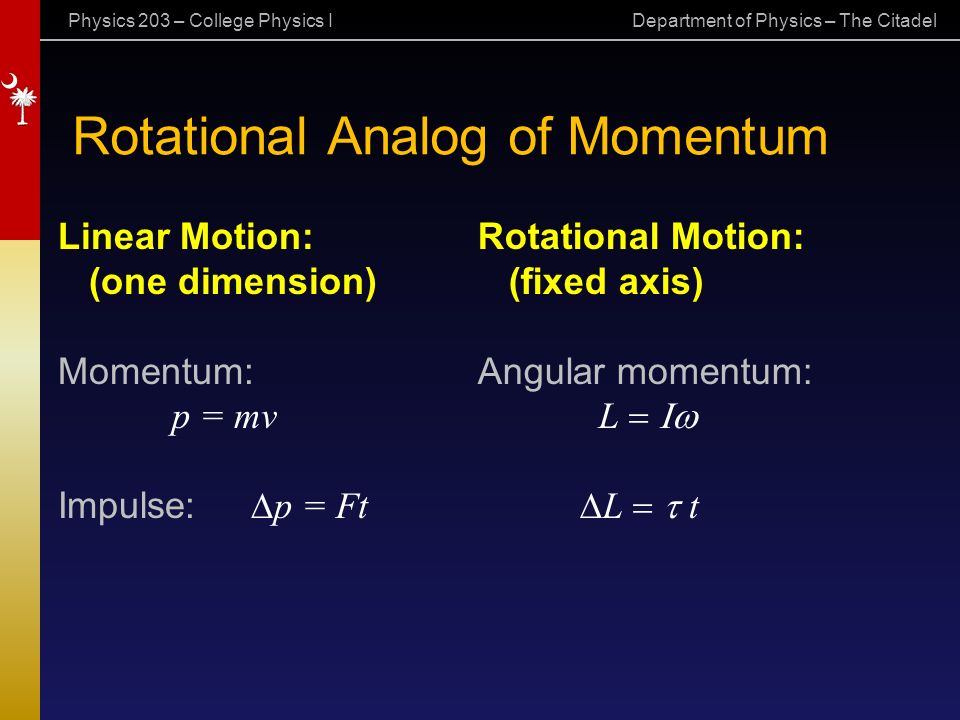 Physics 203 – College Physics I

Department of Physics – The Citadel

Rotational Analog of Momentum

Linear Motion:
(one dimension)

Momentum:
$p = mv$

Impulse: $\Delta p = Ft$

Rotational Motion:
(fixed axis)

Angular momentum:
$L = I\omega$

$\Delta L = \tau t$